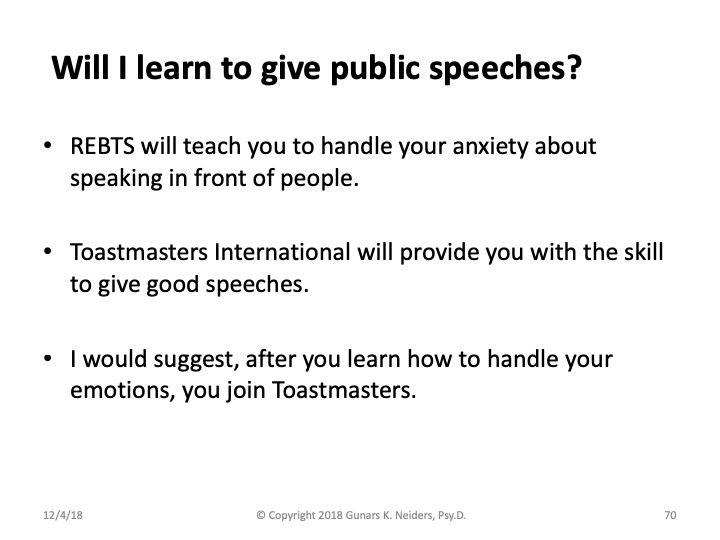 Will I learn to give public speeches?

• REBTS will teach you to handle your anxiety about speaking in front of people.

• Toastmasters International will provide you with the skill to give good speeches.

• I would suggest, after you learn how to handle your emotions, you join Toastmasters.

12/4/18

© Copyright 2018 Gunars K. Neiders, Psy.D.

70